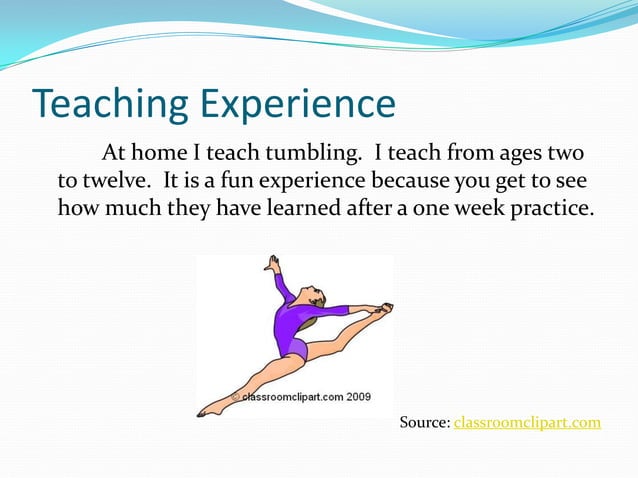 Teaching Experience

At home I teach tumbling. I teach from ages two to twelve. It is a fun experience because you get to see how much they have learned after a one week practice.

© classroomclipart.com 2009

Source: classroomclipart.com